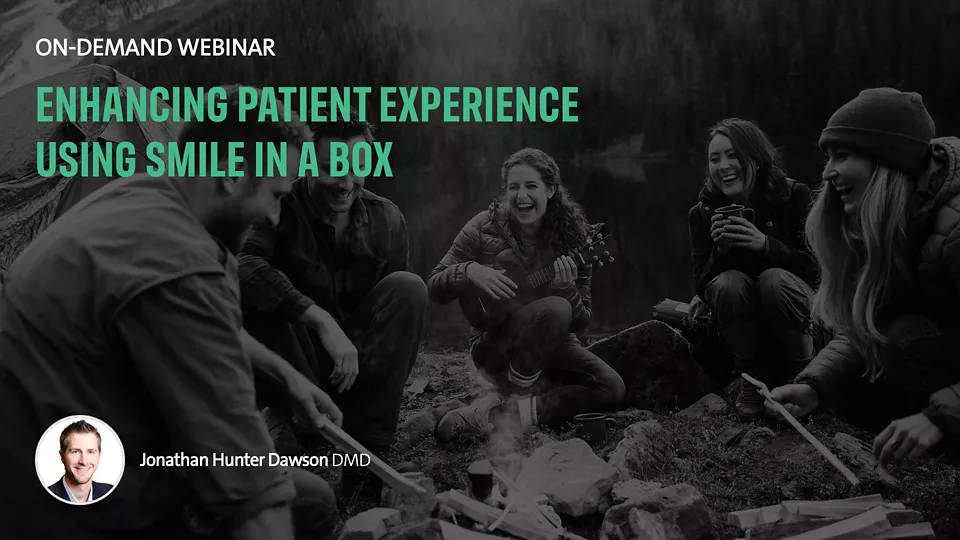 ON-DEMAND WEBINAR

ENHANCING PATIENT EXPERIENCE USING SMILE IN A BOX

Jonathan Hunter Dawson DMD